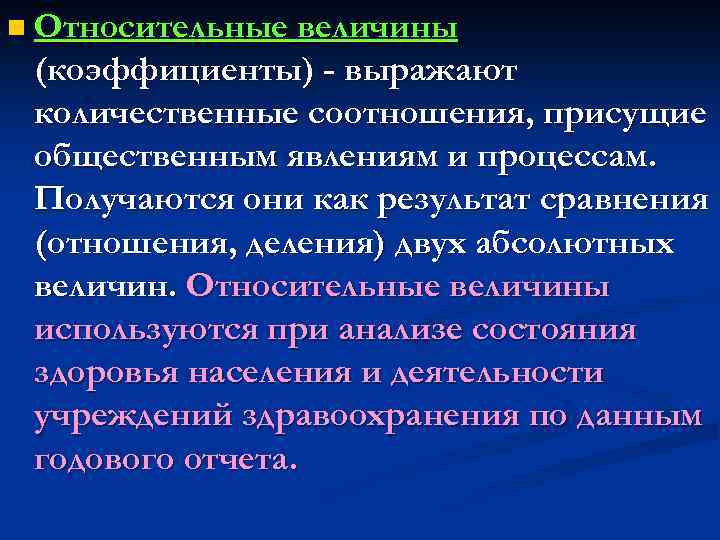 Относительные величины (коэффициенты) - выражают количественные соотношения, присущие общественным явлениям и процессам. Получаются они как результат сравнения (отношения, деления) двух абсолютных величин. Относительные величины используются при анализе состояния здоровья населения и деятельности учреждений здравоохранения по данным годового отчета.